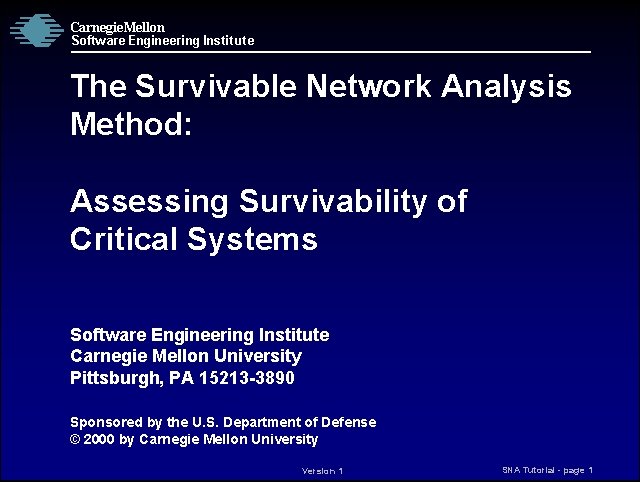 CarnegieMellon
Software Engineering Institute

The Survivable Network Analysis Method:

Assessing Survivability of Critical Systems

Software Engineering Institute
Carnegie Mellon University
Pittsburgh, PA 15213-3890

Sponsored by the U.S. Department of Defense
© 2000 by Carnegie Mellon University

Version 1

SNA Tutorial - page 1